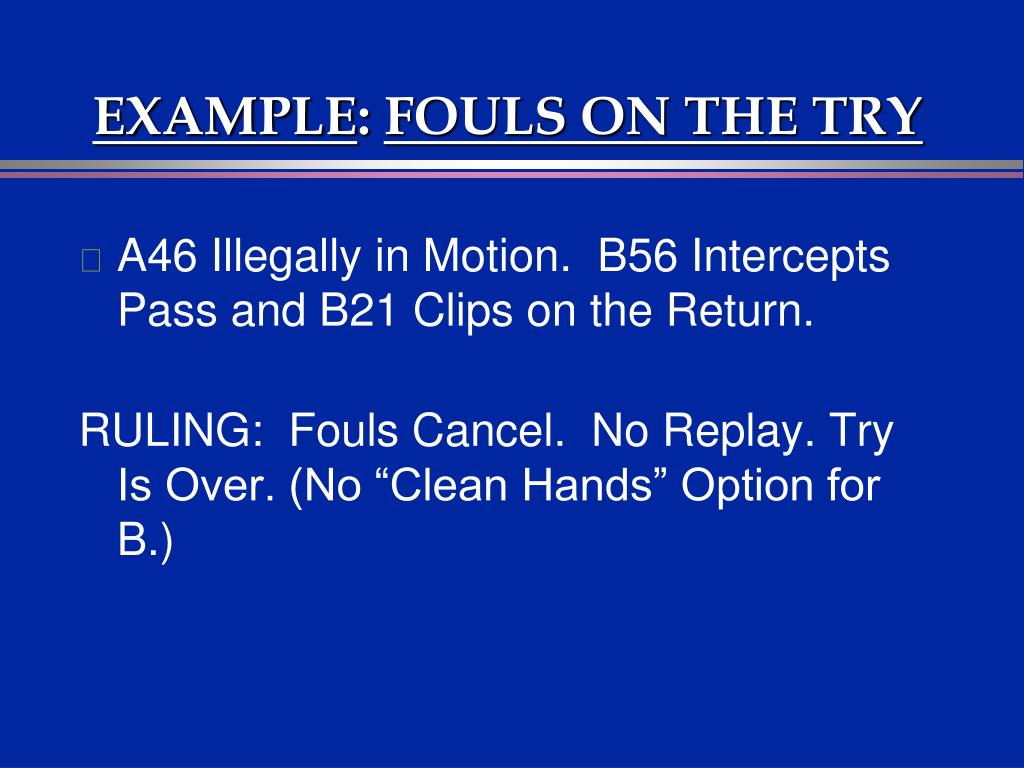 EXAMPLE: FOULS ON THE TRY

A46 Illegally in Motion.  B56 Intercepts Pass and B21 Clips on the Return.

RULING:  Fouls Cancel.  No Replay. Try Is Over. (No “Clean Hands” Option for B.)